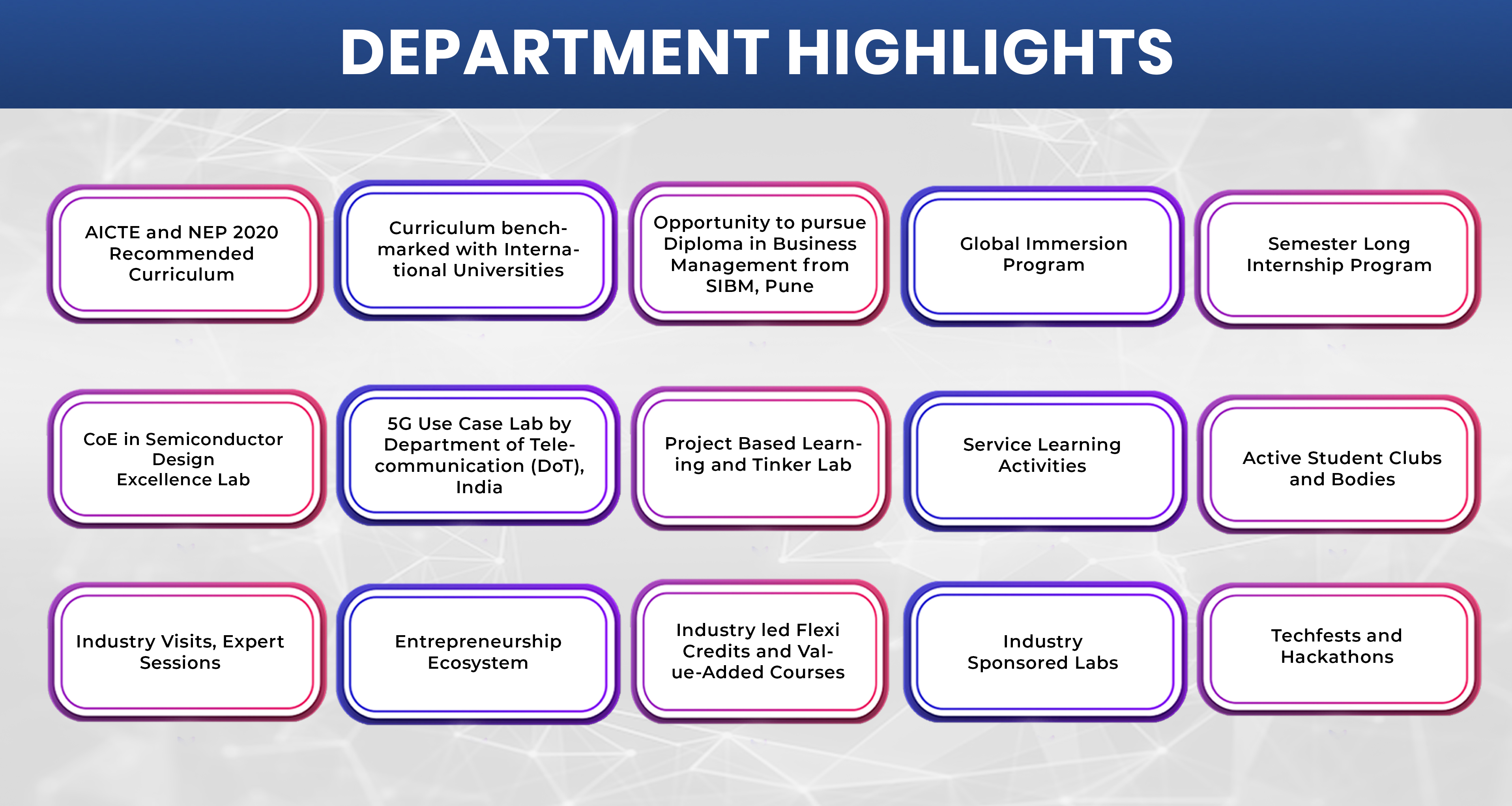 DEPARTMENT HIGHLIGHTS

AICTE and NEP 2020 Recommended Curriculum

Curriculum benchmarked with International Universities

Opportunity to pursue Diploma in Business Management from SIBM, Pune

Global Immersion Program

Semester Long Internship Program

CoE in Semiconductor Design Excellence Lab

5G Use Case Lab by Department of Telecommunication (DoT), India

Project Based Learning and Tinker Lab

Service Learning Activities

Active Student Clubs and Bodies

Industry Visits, Expert Sessions

Entrepreneurship Ecosystem

Industry led Flexi Credits and Value-Added Courses

Industry Sponsored Labs

Techfests and Hackathons